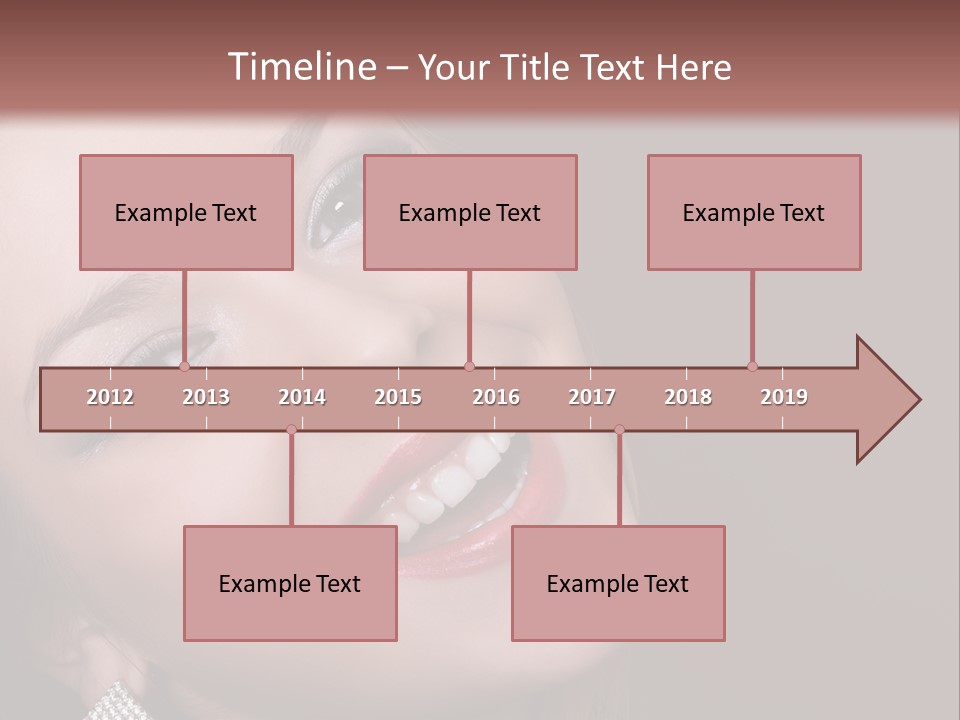 Timeline – Your Title Text Here

Example Text

Example Text

Example Text

2012 2013 2014 2015 2016 2017 2018 2019

Example Text

Example Text